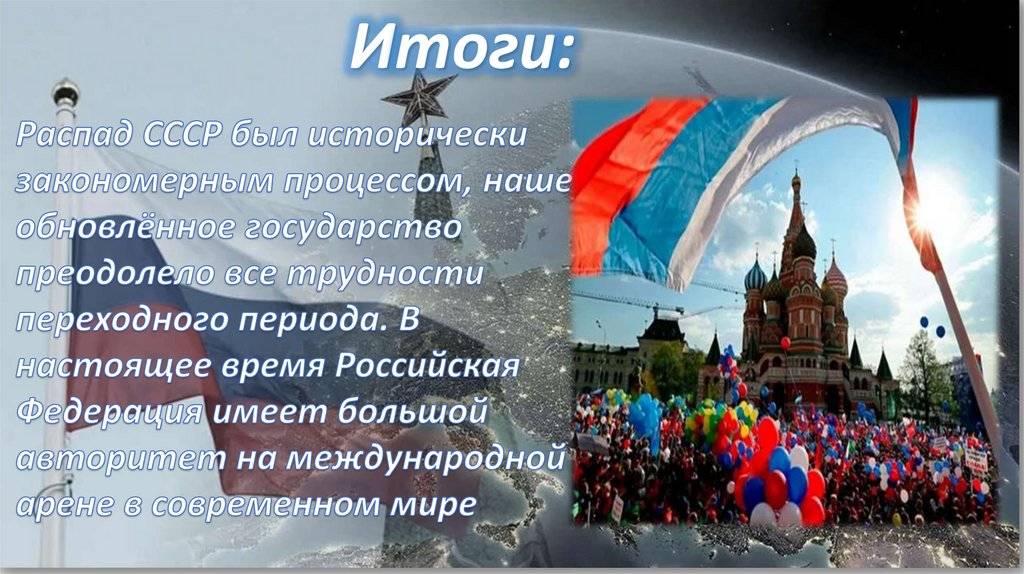 Итоги:

Распад СССР был исторически закономерным процессом, наше обновлённое государство преодолело все трудности переходного периода. В настоящее время Российская Федерация имеет большой авторитет на международной арене в современном мире